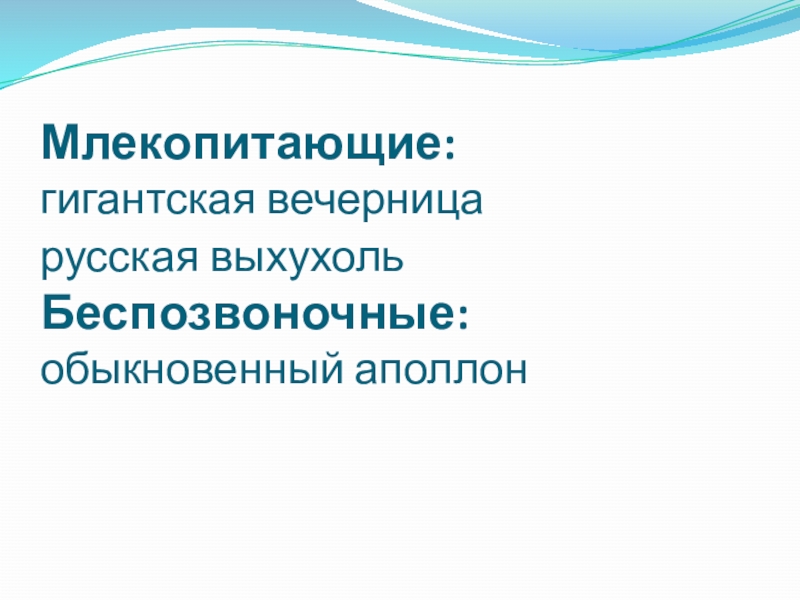 Млекопитающие:
гигантская вечерница
русская выхухоль
Беспозвоночные:
обыкновенный аполлон